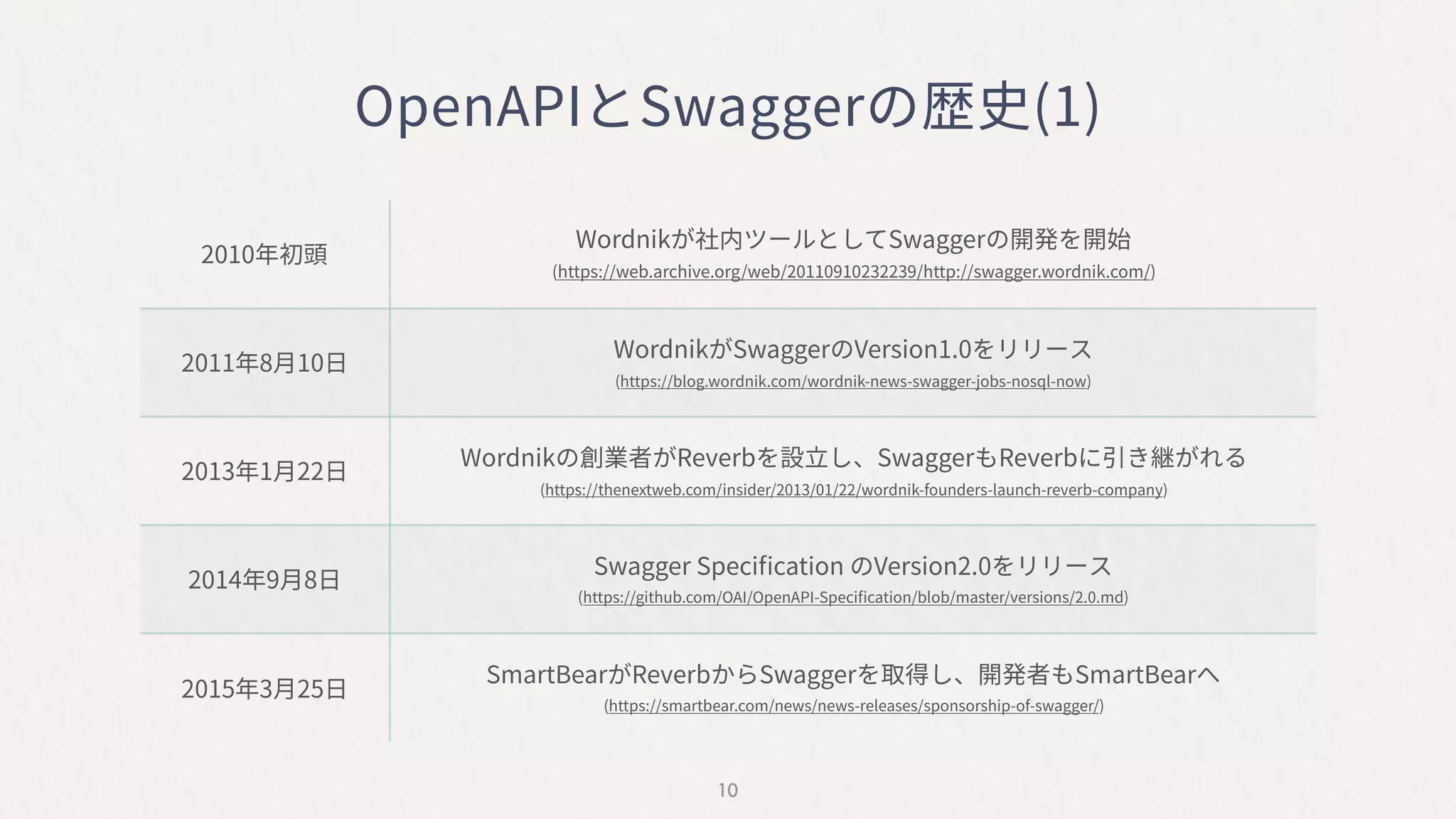 OpenAPIとSwaggerの歴史(1)

| | |
|---|---|
| 2010年初頭 | Wordnikが社内ツールとしてSwaggerの開発を開始 (https://web.archive.org/web/20110910232239/http://swagger.wordnik.com/) |
| 2011年8月10日 | WordnikがSwaggerのVersion1.0をリリース (https://blog.wordnik.com/wordnik-news-swagger-jobs-nosql-now) |
| 2013年1月22日 | Wordnikの創業者がReverbを設立し、SwaggerもReverbに引き継がれる (https://thenextweb.com/insider/2013/01/22/wordnik-founders-launch-reverb-company) |
| 2014年9月8日 | Swagger Specification のVersion2.0をリリース (https://github.com/OAI/OpenAPI-Specification/blob/master/versions/2.0.md) |
| 2015年3月25日 | SmartBearがReverbからSwaggerを取得し、開発者もSmartBearへ (https://smartbear.com/news/news-releases/sponsorship-of-swagger/) |

10